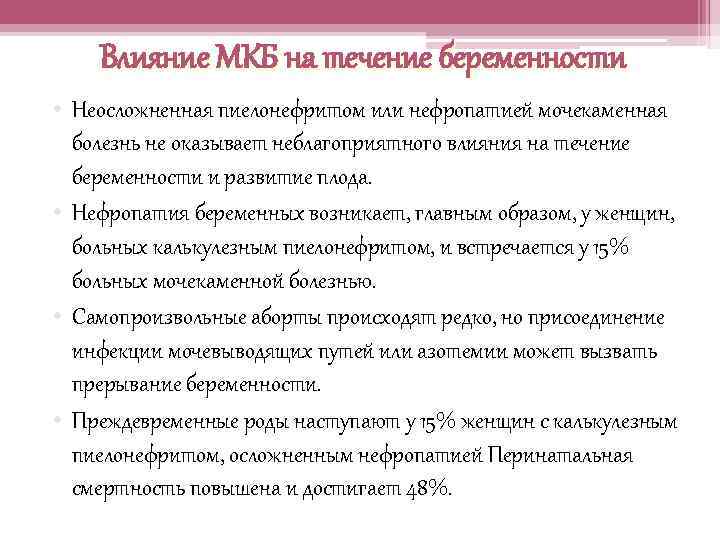 Влияние МКБ на течение беременности

• Неосложненная пиелонефритом или нефропатией мочекаменная болезнь не оказывает неблагоприятного влияния на течение беременности и развитие плода.

• Нефропатия беременных возникает, главным образом, у женщин, больных калькулезным пиелонефритом, и встречается у 15% больных мочекаменной болезнью.

• Самопроизвольные аборты происходят редко, но присоединение инфекции мочевыводящих путей или азотемии может вызвать прерывание беременности.

• Преждевременные роды наступают у 15% женщин с калькулезным пиелонефритом, осложненным нефропатией Перинатальная смертность повышена и достигает 48%.